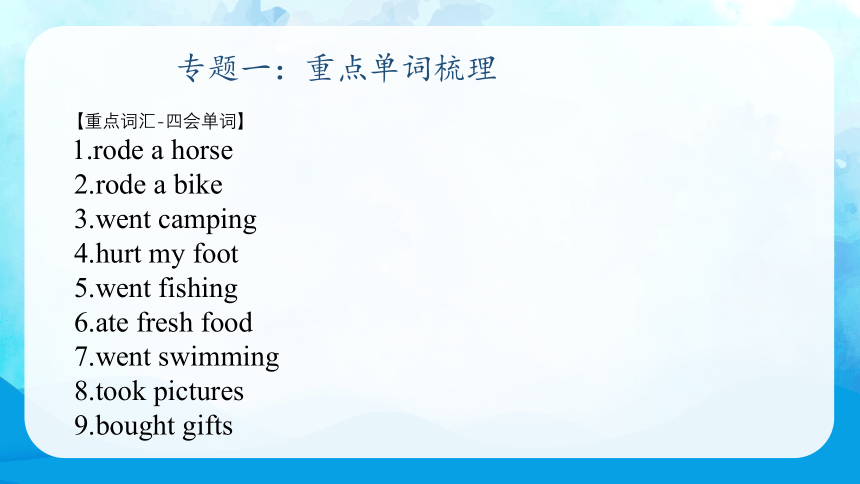 专题一：重点单词梳理

【重点词汇-四会单词】
1.rode a horse
2.rode a bike
3.went camping
4.hurt my foot
5.went fishing
6.ate fresh food
7.went swimming
8.took pictures
9.bought gifts